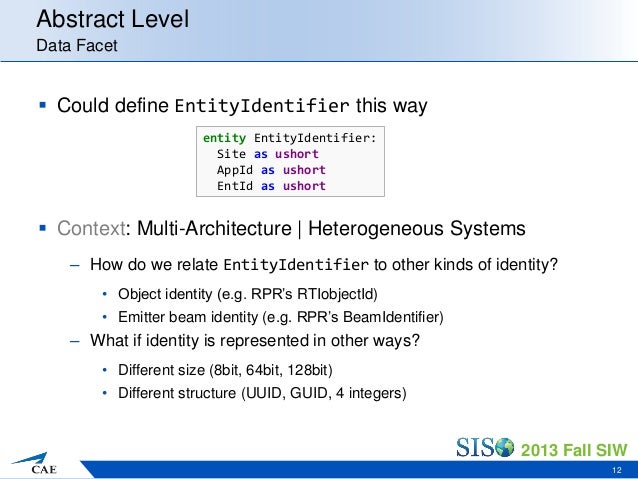 Abstract Level
Data Facet

▪ Could define EntityIdentifier this way

entity EntityIdentifier:
  Site as ushort
  AppId as ushort
  EntId as ushort

▪ Context: Multi-Architecture | Heterogeneous Systems

– How do we relate EntityIdentifier to other kinds of identity?
• Object identity (e.g. RPR's RTIobjectId)
• Emitter beam identity (e.g. RPR's BeamIdentifier)

– What if identity is represented in other ways?
• Different size (8bit, 64bit, 128bit)
• Different structure (UUID, GUID, 4 integers)

CAE

SISO 2013 Fall SIW

12